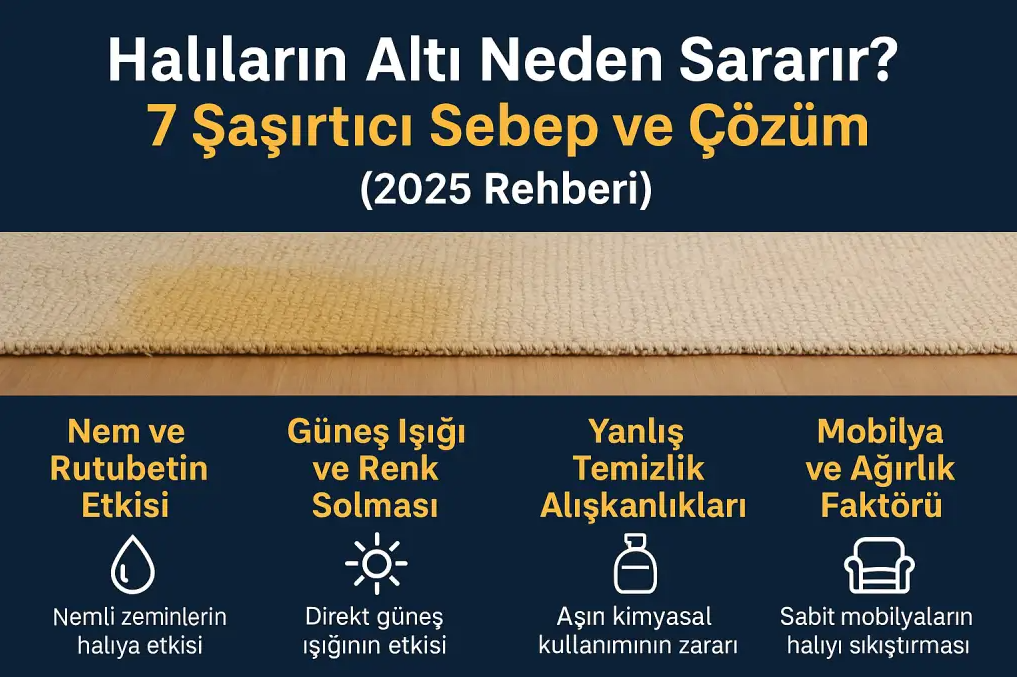 Halıların Altı Neden Sararır?
7 Şaşırtıcı Sebep ve Çözüm
(2025 Rehberi)

Nem ve Rutubetin Etkisi

Nemli zeminlerin halıya etkisi

Güneş Işığı ve Renk Solması

Direkt güneş ışığının etkisi

Yanlış Temizlik Alışkanlıkları

Aşın kimyasal kullanımının zararı

Mobilya ve Ağırlık Faktörü

Sabit mobilyaların halıyı sıkıştırması